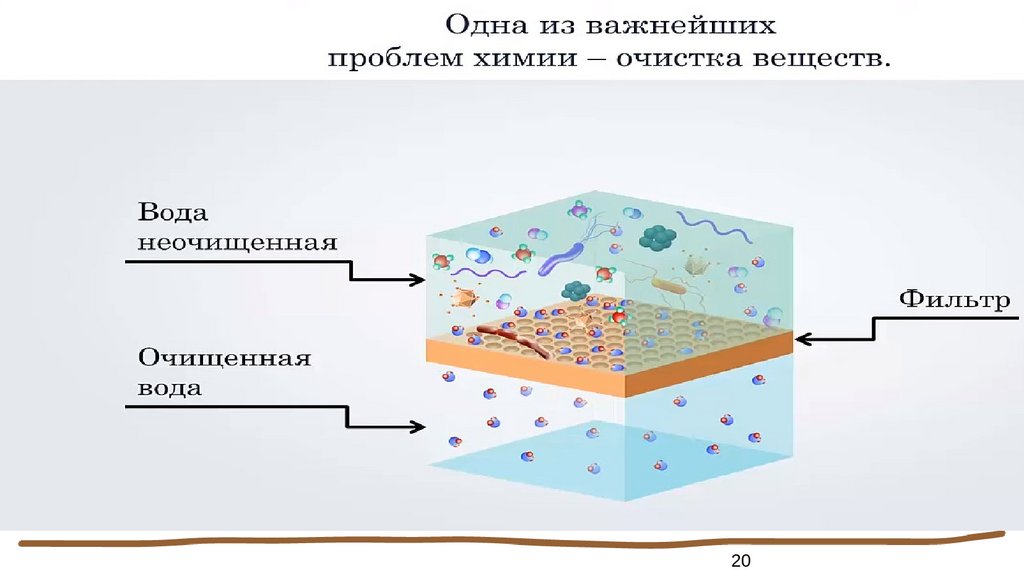 Одна из важнейших проблем химии – очистка веществ.

Вода неочищенная

Фильтр

Очищенная вода

20